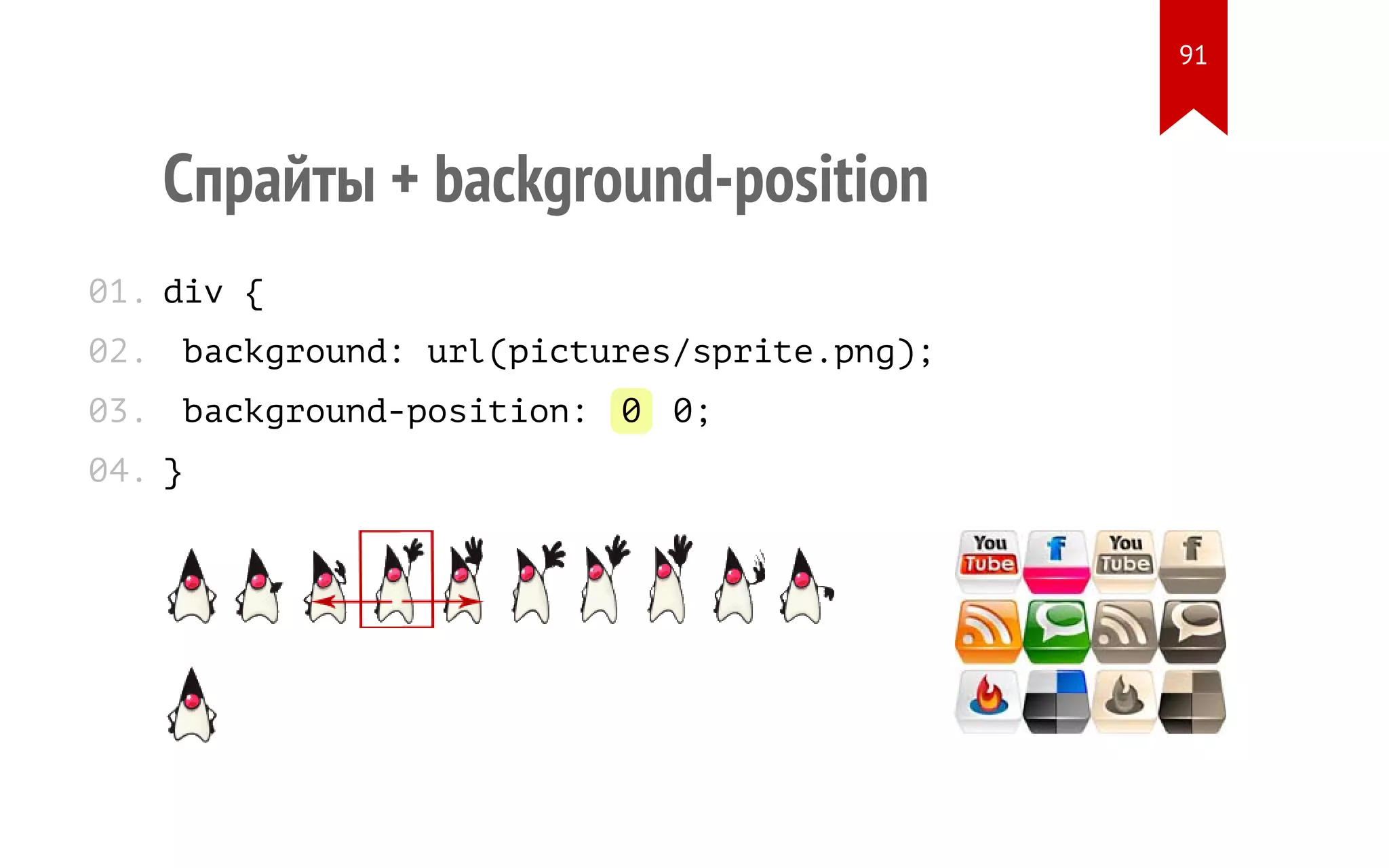 91

Спрайты + background-position

01. div {
02. background: url(pictures/sprite.png);
03. background-position: 0 0;
04. }

You Tube
f
You Tube
f